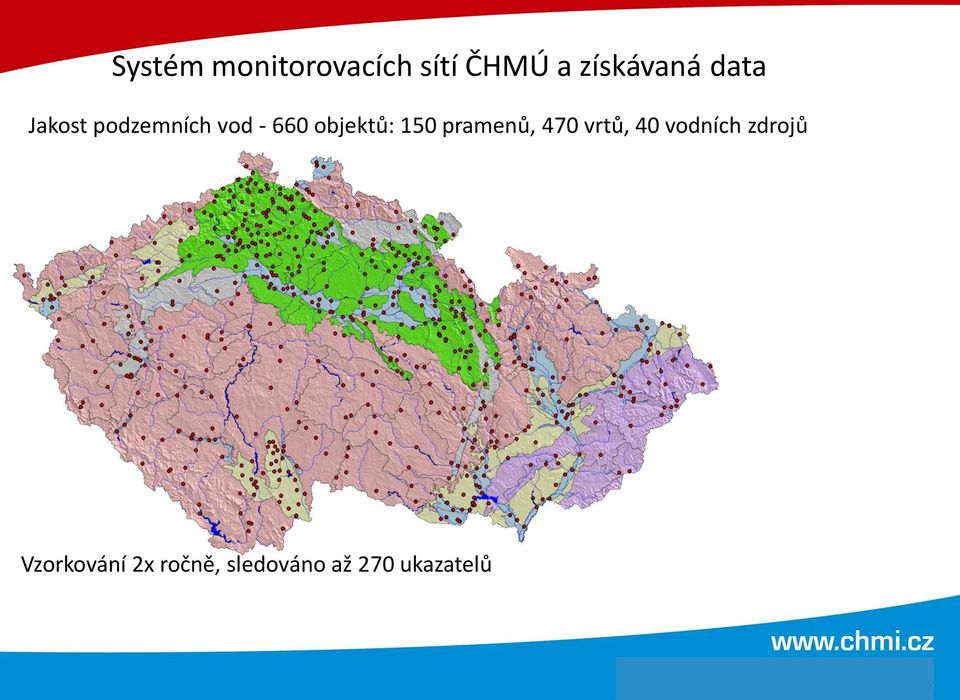 Systém monitorovacích sítí ČHMÚ a získávaná data

Jakost podzemních vod - 660 objektů: 150 pramenů, 470 vrtů, 40 vodních zdrojů

Vzorkování 2x ročně, sledováno až 270 ukazatelů

www.chmi.cz